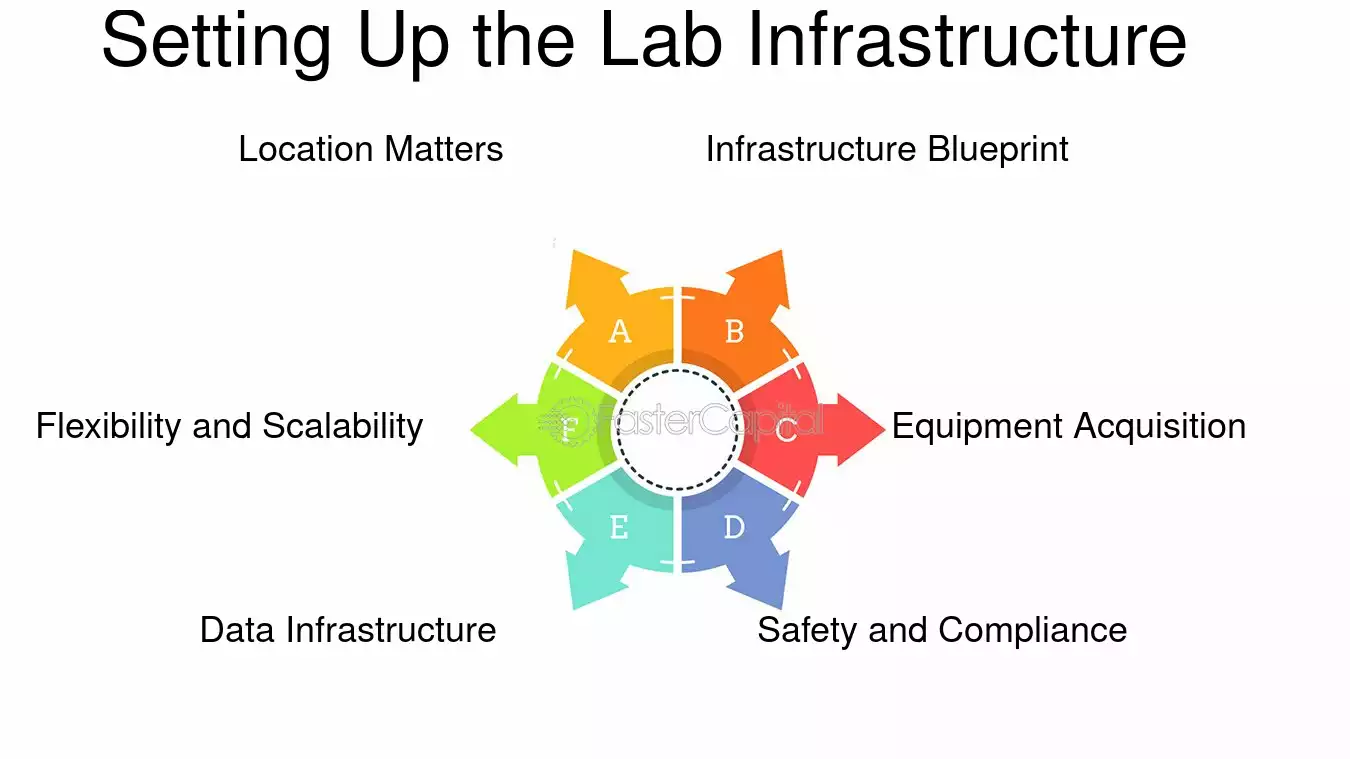 Setting Up the Lab Infrastructure

Location Matters

Infrastructure Blueprint

A

B

Flexibility and Scalability

F

FasterCapital

C

Equipment Acquisition

E

D

Data Infrastructure

Safety and Compliance